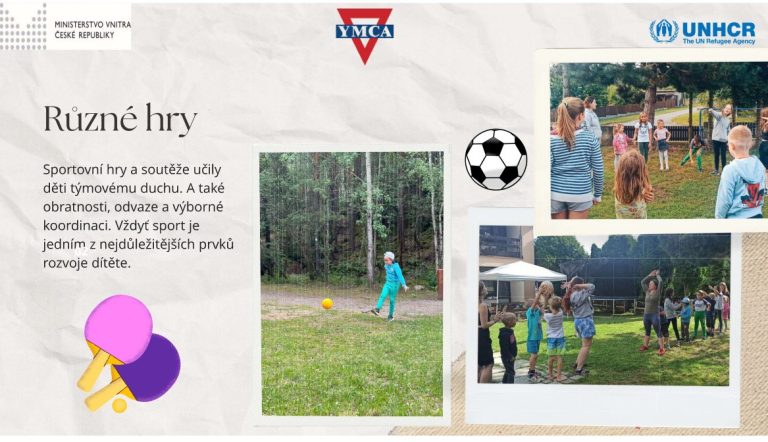 MINISTERSTVO VNITRA ČESKÉ REPUBLIKY

YMCA

UNHCR
The UN Refugee Agency

Různé hry

Sportovní hry a soutěže učily děti týmovému duchu. A také obratnosti, odvaze a výborné koordinaci. Vždyť sport je jedním z nejdůležitějších prvků rozvoje dítěte.